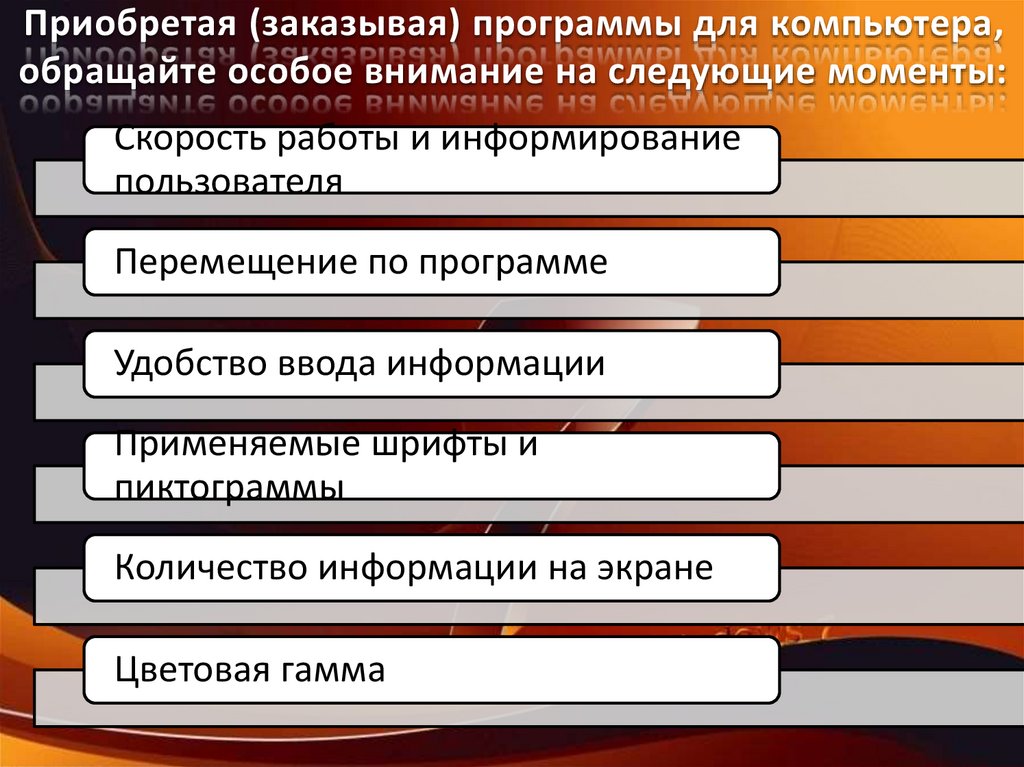 Приобретая (заказывая) программы для компьютера, обращайте особое внимание на следующие моменты:

Скорость работы и информирование пользователя

Перемещение по программе

Удобство ввода информации

Применяемые шрифты и пиктограммы

Количество информации на экране

Цветовая гамма